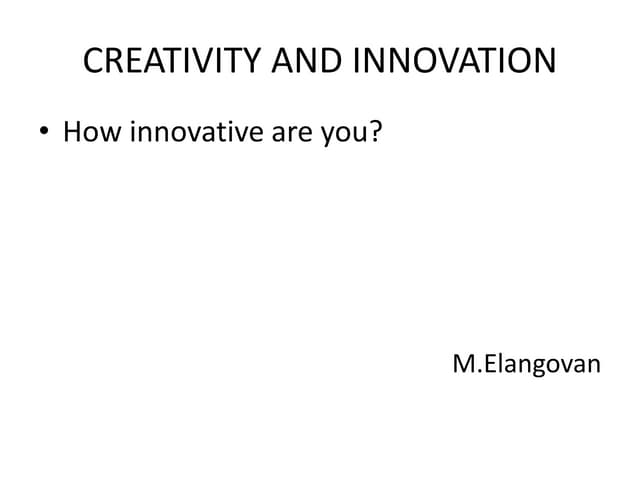 CREATIVITY AND INNOVATION

• How innovative are you?

M.Elangovan